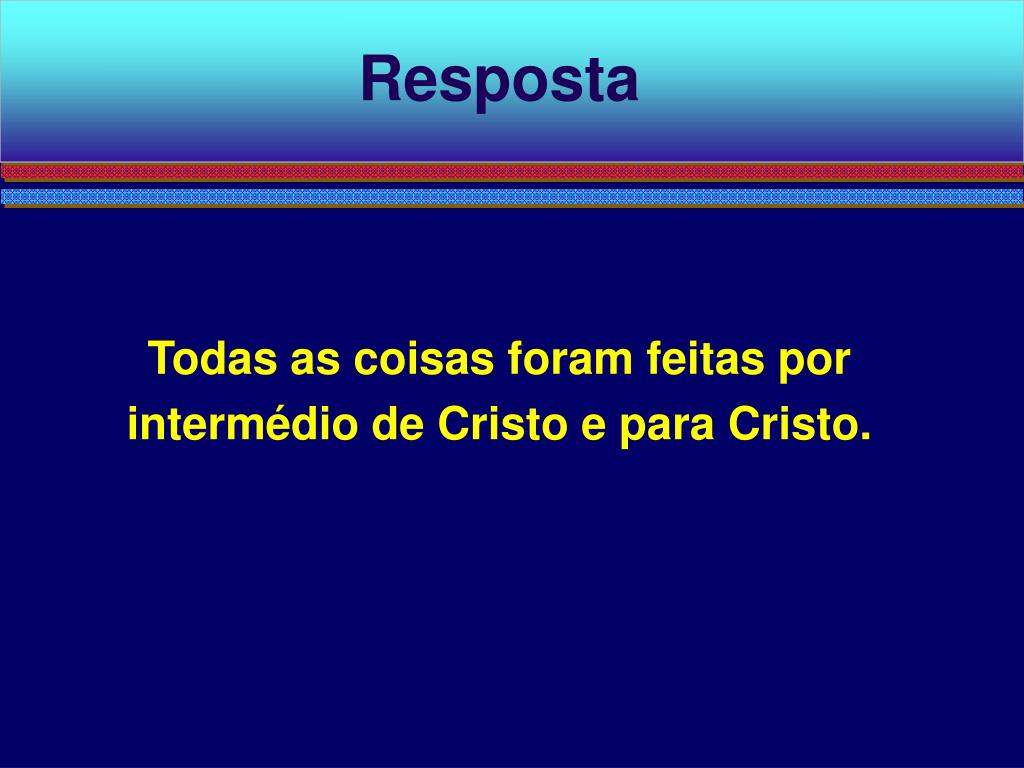 Resposta

Todas as coisas foram feitas por intermédio de Cristo e para Cristo.